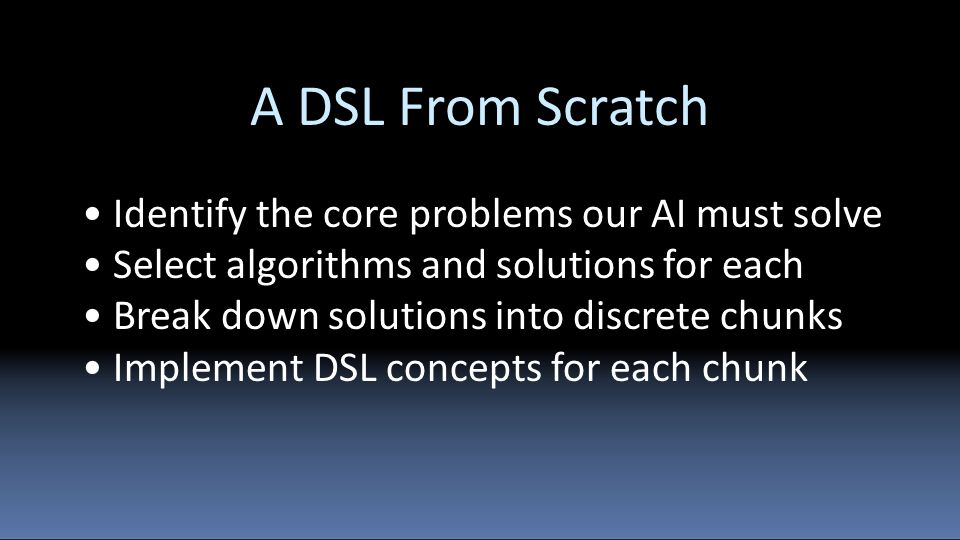 A DSL From Scratch

• Identify the core problems our AI must solve
• Select algorithms and solutions for each
• Break down solutions into discrete chunks
• Implement DSL concepts for each chunk